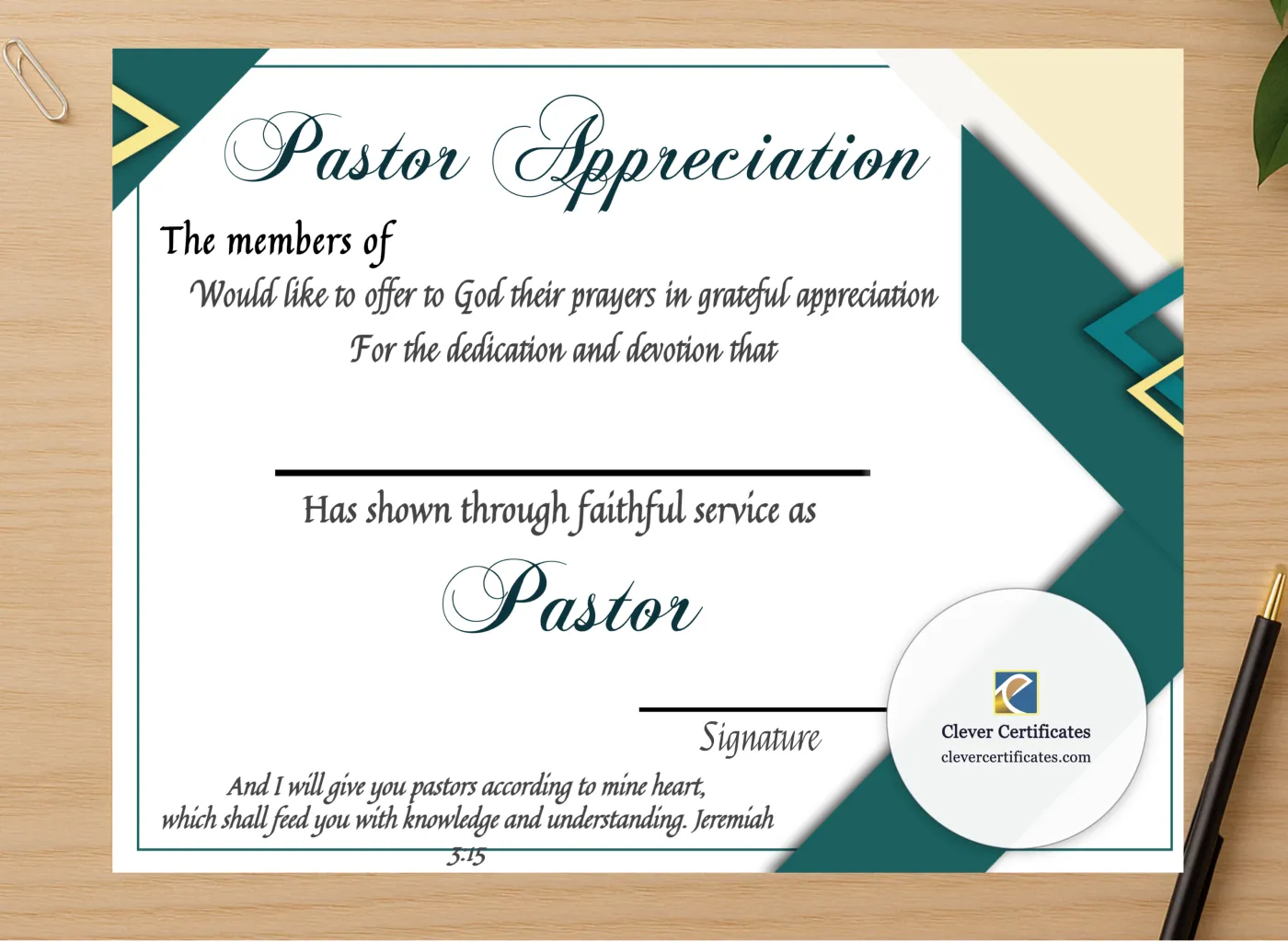 Pastor Appreciation

The members of

Would like to offer to God their prayers in grateful appreciation
For the dedication and devotion that

____

Has shown through faithful service as

Pastor

____

Signature

And I will give you pastors according to mine heart, which shall feed you with knowledge and understanding. Jeremiah 3:15

Clever Certificates
clevercertificates.com